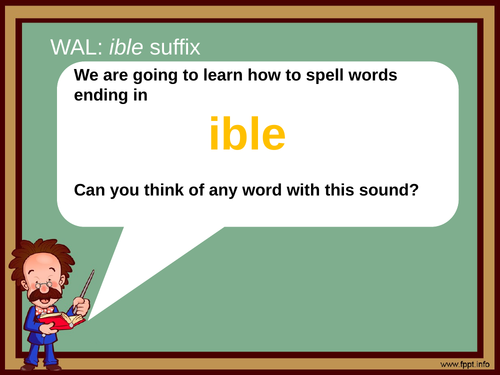 WAL: ible suffix

We are going to learn how to spell words ending in

ible

Can you think of any word with this sound?

www.fppt.info